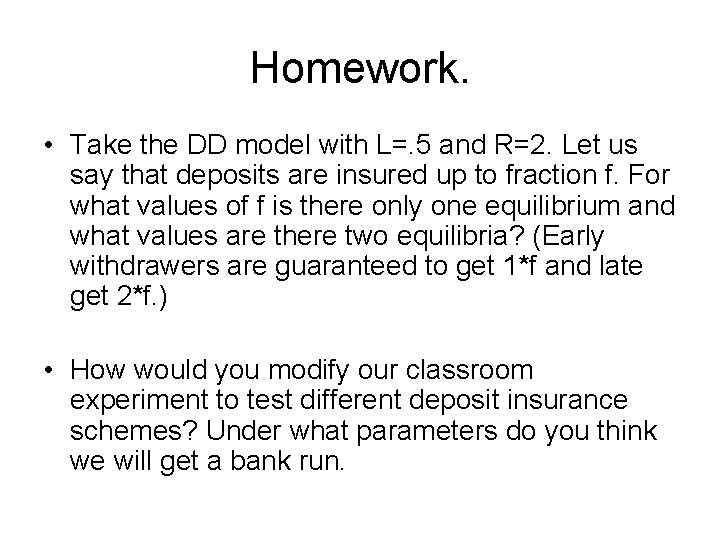 Homework.

• Take the DD model with L=.5 and R=2. Let us say that deposits are insured up to fraction f. For what values of f is there only one equilibrium and what values are there two equilibria? (Early withdrawers are guaranteed to get 1*f and late get 2*f.)

• How would you modify our classroom experiment to test different deposit insurance schemes? Under what parameters do you think we will get a bank run.